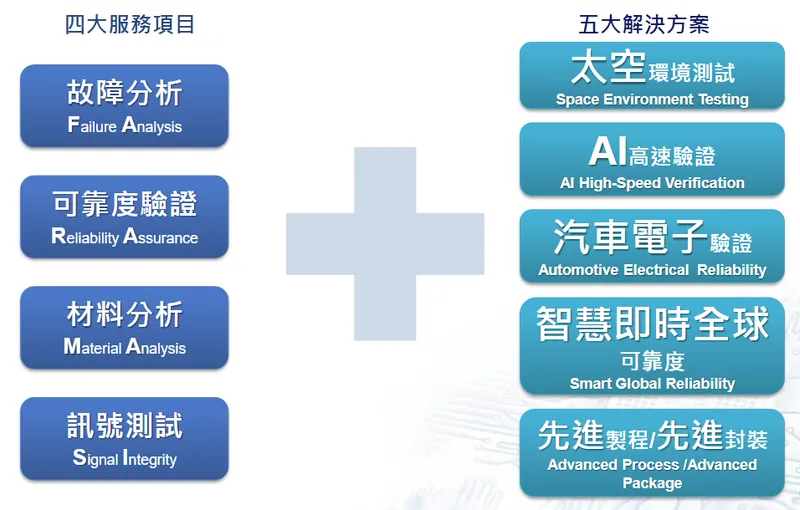 四大服務項目

故障分析
Failure Analysis

可靠度驗證
Reliability Assurance

材料分析
Material Analysis

訊號測試
Signal Integrity

五大解決方案

太空環境測試
Space Environment Testing

AI高速驗證
AI High-Speed Verification

汽車電子驗證
Automotive Electrical Reliability

智慧即時全球可靠度
Smart Global Reliability

先進製程/先進封裝
Advanced Process /Advanced Package